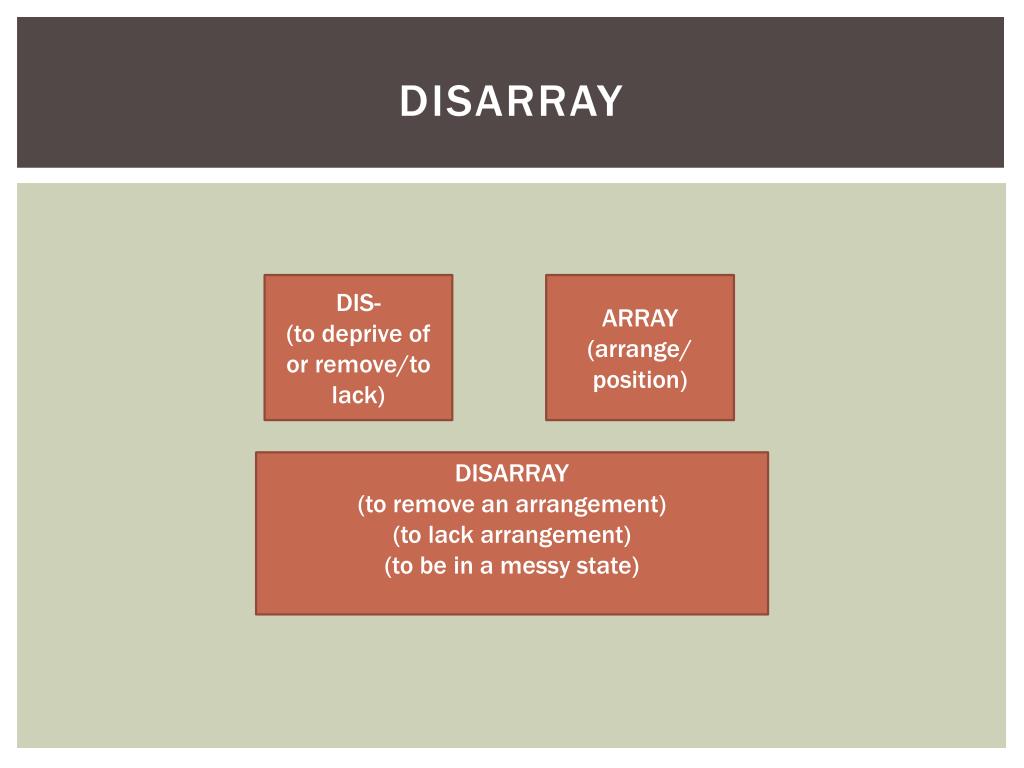 DISARRAY

DIS-
(to deprive of or remove/to lack)

ARRAY
(arrange/ position)

DISARRAY
(to remove an arrangement)
(to lack arrangement)
(to be in a messy state)